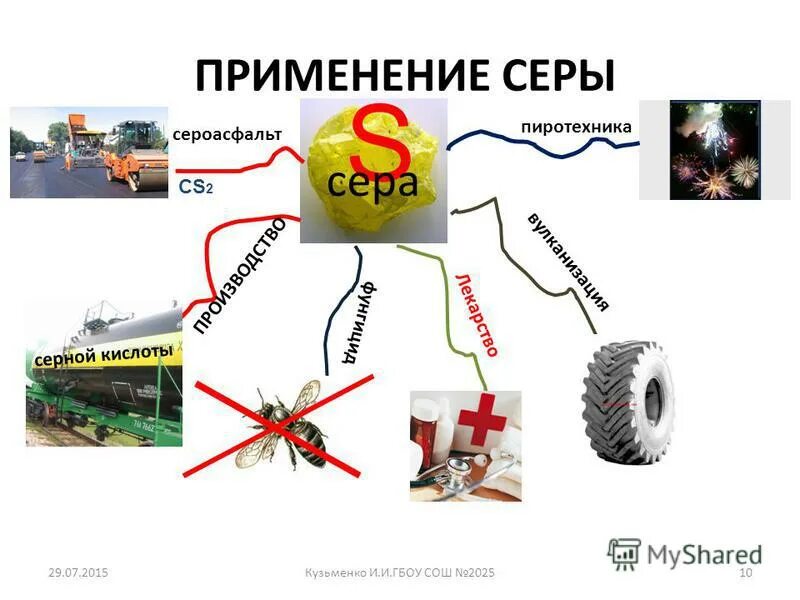 ПРИМЕНЕНИЕ СЕРЫ

сероасфальт

$CS_2$

S
сера

пиротехника

ПРОИЗВОДСТВО

серной кислоты

фунгицид

Лекарство

вулканизация

MyShared

29.07.2015

Кузьменко И.И.ГБОУ СОШ №2025

10